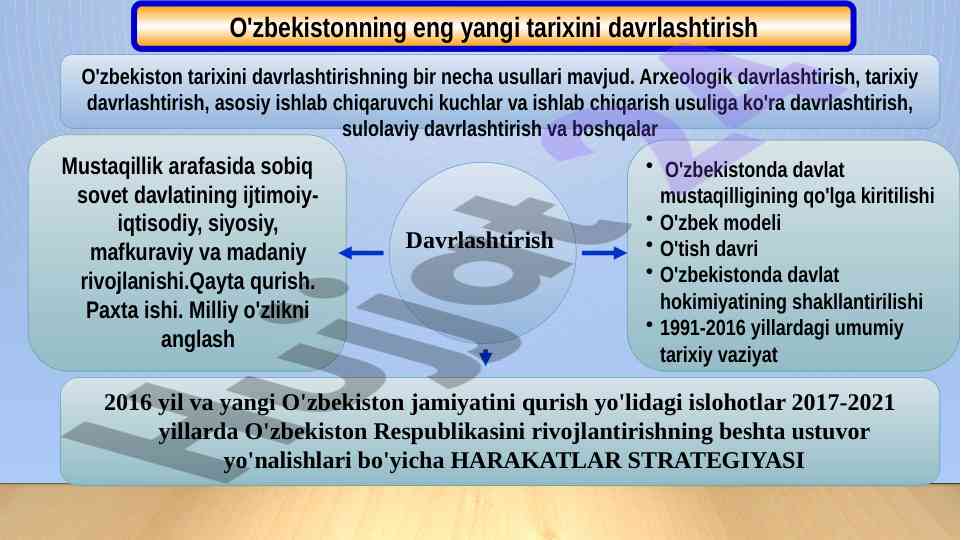 O'zbekistonning eng yangi tarixini davrlashtirish

O'zbekiston tarixini davrlashtirishning bir necha usullari mavjud. Arxeologik davrlashtirish, tarixiy davrlashtirish, asosiy ishlab chiqaruvchi kuchlar va ishlab chiqarish usuliga ko'ra davrlashtirish, sulolaviy davrlashtirish va boshqalar

Mustaqillik arafasida sobiq sovet davlatining ijtimoiy-iqtisodiy, siyosiy, mafkuraviy va madaniy rivojlanishi.Qayta qurish. Paxta ishi. Milliy o'zlikni anglash

Davrlashtirish

• O'zbekistonda davlat mustaqilligining qo'lga kiritilishi
• O'zbek modeli
• O'tish davri
• O'zbekistonda davlat hokimiyatining shakllantirilishi
• 1991-2016 yillardagi umumiy tarixiy vaziyat

2016 yil va yangi O'zbekiston jamiyatini qurish yo'lidagi islohotlar 2017-2021 yillarda O'zbekiston Respublikasini rivojlantirishning beshta ustuvor yo'nalishlari bo'yicha HARAKATLAR STRATEGIYASI

Hujjat.uz